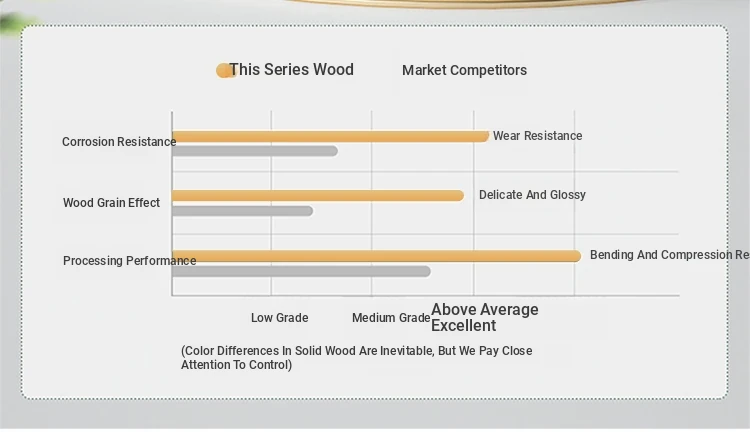 This Series Wood

Market Competitors

Corrosion Resistance

Wear Resistance

Wood Grain Effect

Delicate And Glossy

Processing Performance

Bending And Compression Re

Low Grade

Medium Grade

Above Average

Excellent

(Color Differences In Solid Wood Are Inevitable, But We Pay Close Attention To Control)